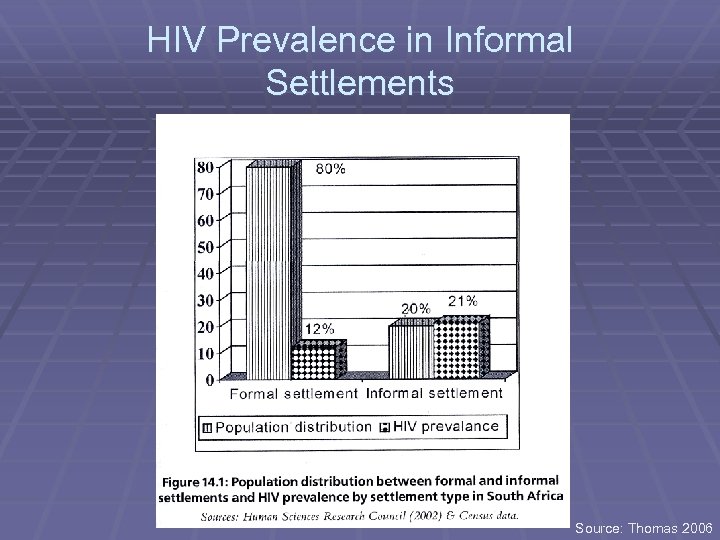 HIV Prevalence in Informal Settlements

80
70
60
50
40
30
20
10
0

80%
12%
20%
21%

Formal settlement Informal settlement

Population distribution HIV prevalance

Figure 14.1: Population distribution between formal and informal settlements and HIV prevalence by settlement type in South Africa

Sources: Human Sciences Research Council (2002) & Census data.

Source: Thomas 2006